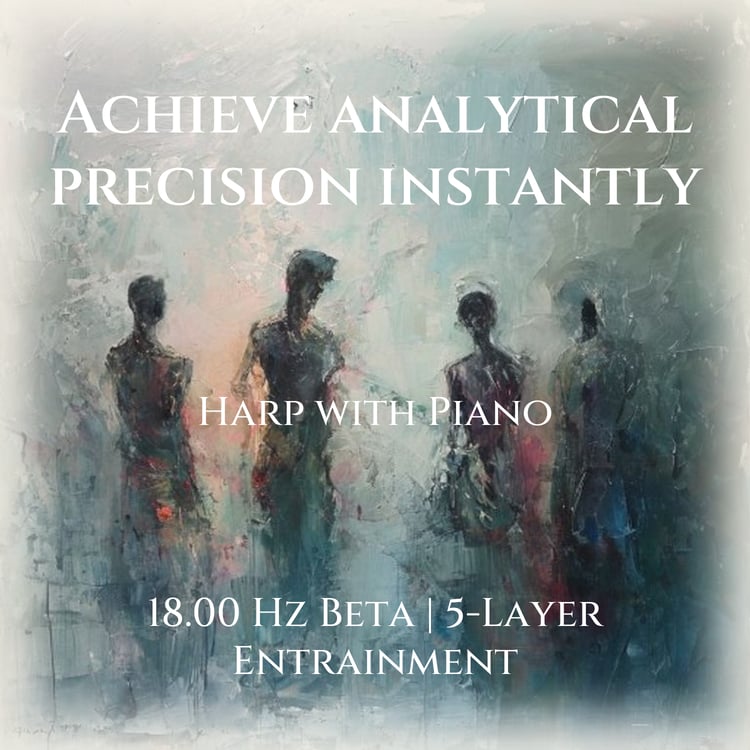 Achieve analytical precision instantly

Harp with Piano

18.00 Hz Beta | 5-Layer Entrainment